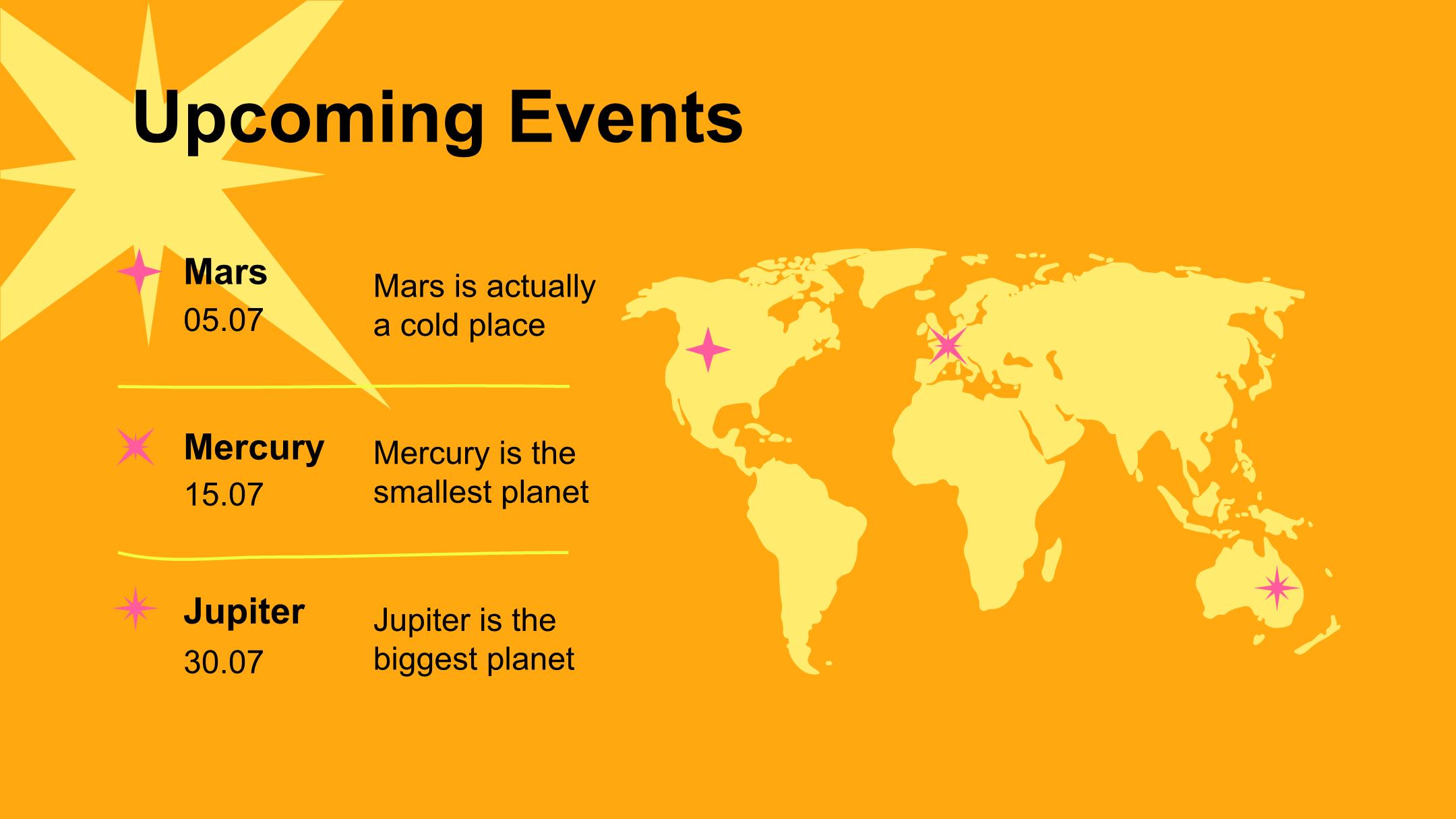 Upcoming Events

Mars
05.07

Mars is actually a cold place

Mercury
15.07

Mercury is the smallest planet

Jupiter
30.07

Jupiter is the biggest planet